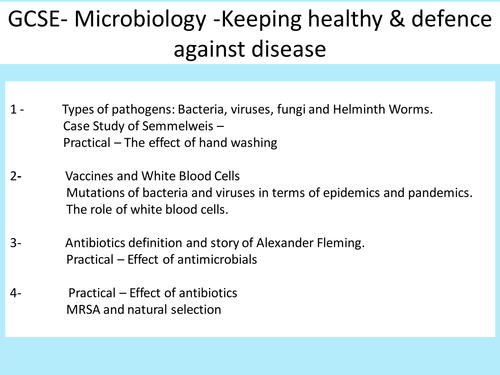 GCSE- Microbiology -Keeping healthy & defence against disease

1 - Types of pathogens: Bacteria, viruses, fungi and Helminth Worms.
Case Study of Semmelweis –
Practical – The effect of hand washing

2- Vaccines and White Blood Cells
Mutations of bacteria and viruses in terms of epidemics and pandemics.
The role of white blood cells.

3- Antibiotics definition and story of Alexander Fleming.
Practical – Effect of antimicrobials

4- Practical – Effect of antibiotics
MRSA and natural selection